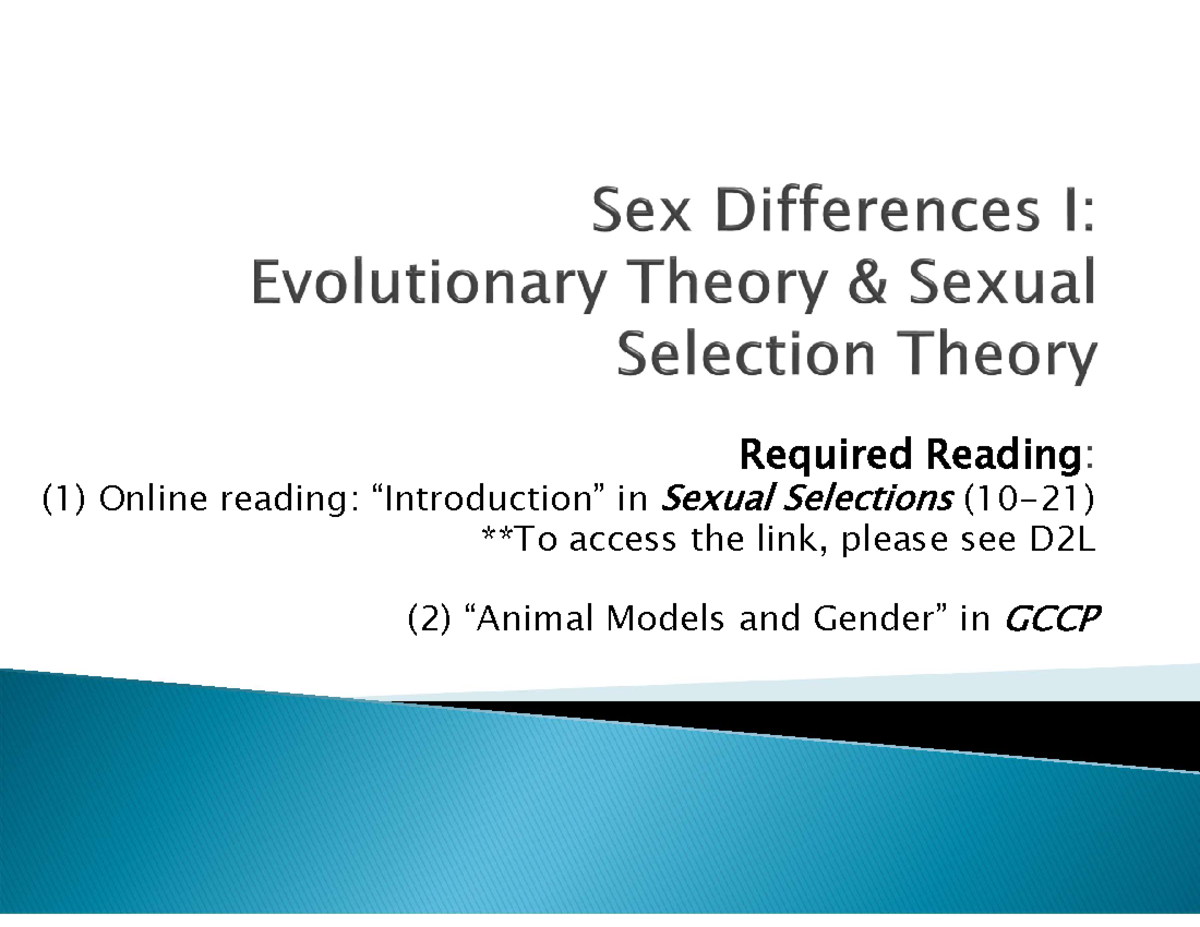 Sex Differences I:
Evolutionary Theory & Sexual Selection Theory

Required Reading:
(1) Online reading: “Introduction” in Sexual Selections (10-21)
**To access the link, please see D2L

(2) “Animal Models and Gender” in GCCP